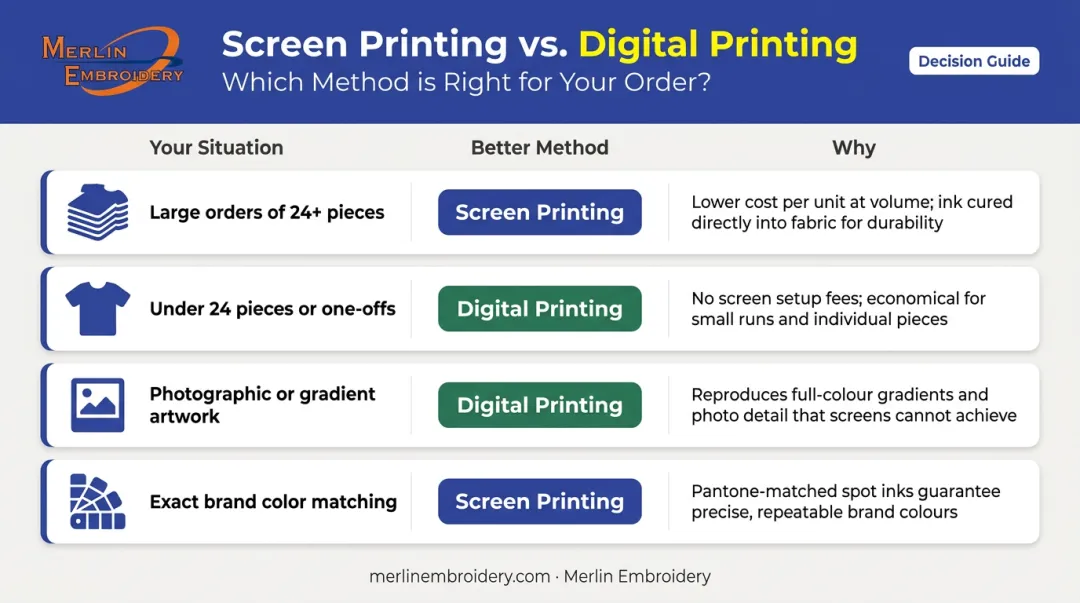 MERLIN EMBROIDERY

Screen Printing vs. Digital Printing
Which Method is Right for Your Order?

Decision Guide

| Your Situation | Better Method | Why |
|---|---|---|
| Large orders of 24+ pieces | Screen Printing | Lower cost per unit at volume; ink cured directly into fabric for durability |
| Under 24 pieces or one-offs | Digital Printing | No screen setup fees; economical for small runs and individual pieces |
| Photographic or gradient artwork | Digital Printing | Reproduces full-colour gradients and photo detail that screens cannot achieve |
| Exact brand color matching | Screen Printing | Pantone-matched spot inks guarantee precise, repeatable brand colours |

merlinembroidery.com · Merlin Embroidery